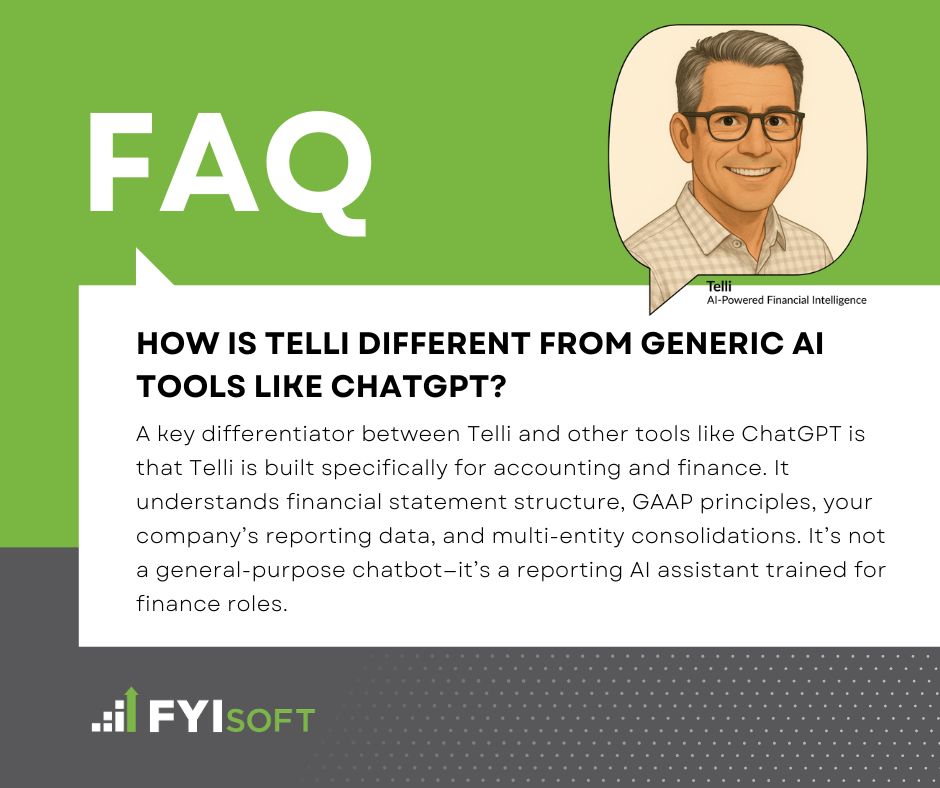 FAQ

Telli
AI-Powered Financial Intelligence

HOW IS TELLI DIFFERENT FROM GENERIC AI TOOLS LIKE CHATGPT?

A key differentiator between Telli and other tools like ChatGPT is that Telli is built specifically for accounting and finance. It understands financial statement structure, GAAP principles, your company's reporting data, and multi-entity consolidations. It's not a general-purpose chatbot—it's a reporting AI assistant trained for finance roles.

FYISOFT